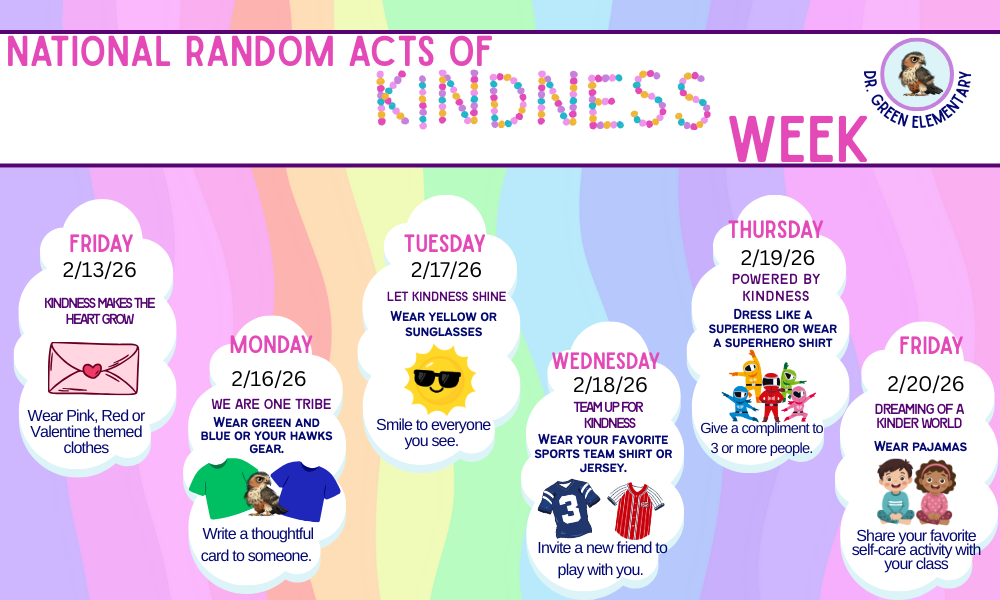 NATIONAL RANDOM ACTS OF
KINDNESS
WEEK

DR. GREEN ELEMENTARY

FRIDAY
2/13/26
KINDNESS MAKES THE HEART GROW
Wear Pink, Red or Valentine themed clothes

MONDAY
2/16/26
WE ARE ONE TRIBE
WEAR GREEN AND BLUE OR YOUR HAWKS GEAR.
Write a thoughtful card to someone.

TUESDAY
2/17/26
LET KINDNESS SHINE
WEAR YELLOW OR SUNGLASSES
Smile to everyone you see.

WEDNESDAY
2/18/26
TEAM UP FOR KINDNESS
WEAR YOUR FAVORITE SPORTS TEAM SHIRT OR JERSEY.
3
Invite a new friend to play with you.

THURSDAY
2/19/26
POWERED BY KINDNESS
DRESS LIKE A SUPERHERO OR WEAR A SUPERHERO SHIRT
Give a compliment to 3 or more people.

FRIDAY
2/20/26
DREAMING OF A KINDER WORLD
WEAR PAJAMAS
Share your favorite self-care activity with your class